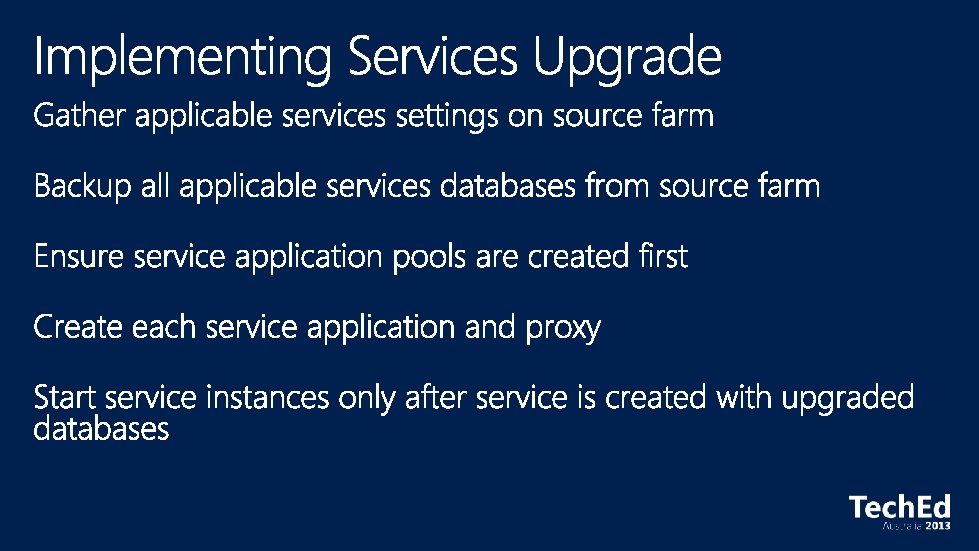 Implementing Services Upgrade

Gather applicable services settings on source farm

Backup all applicable services databases from source farm

Ensure service application pools are created first

Create each service application and proxy

Start service instances only after service is created with upgraded databases

TechEd
Australia 2013